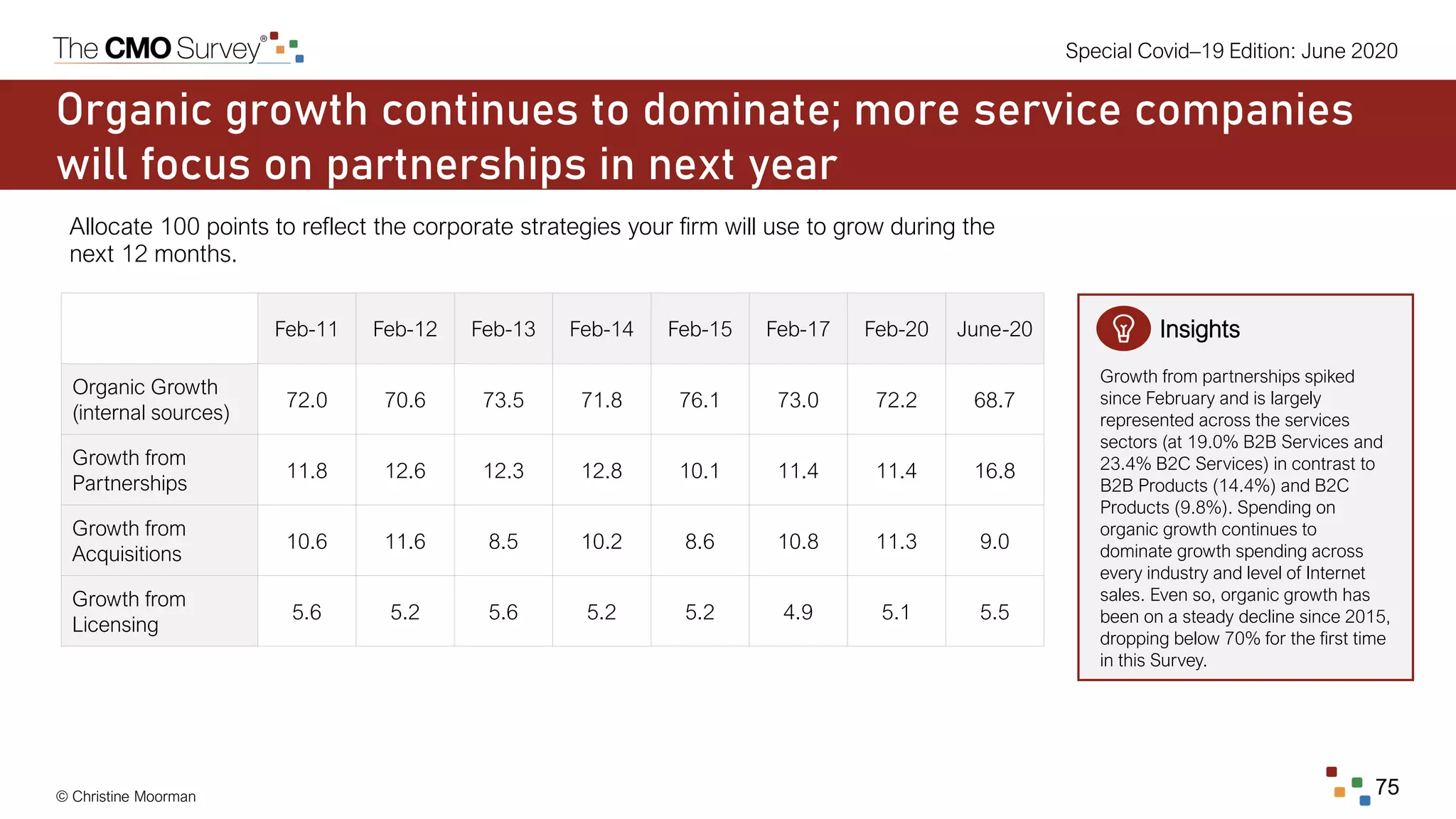 The CMO Survey®

Special Covid–19 Edition: June 2020

Organic growth continues to dominate; more service companies will focus on partnerships in next year

Allocate 100 points to reflect the corporate strategies your firm will use to grow during the next 12 months.

| | Feb-11 | Feb-12 | Feb-13 | Feb-14 | Feb-15 | Feb-17 | Feb-20 | June-20 |
|---|---|---|---|---|---|---|---|---|
| Organic Growth (internal sources) | 72.0 | 70.6 | 73.5 | 71.8 | 76.1 | 73.0 | 72.2 | 68.7 |
| Growth from Partnerships | 11.8 | 12.6 | 12.3 | 12.8 | 10.1 | 11.4 | 11.4 | 16.8 |
| Growth from Acquisitions | 10.6 | 11.6 | 8.5 | 10.2 | 8.6 | 10.8 | 11.3 | 9.0 |
| Growth from Licensing | 5.6 | 5.2 | 5.6 | 5.2 | 5.2 | 4.9 | 5.1 | 5.5 |

Insights

Growth from partnerships spiked since February and is largely represented across the services sectors (at 19.0% B2B Services and 23.4% B2C Services) in contrast to B2B Products (14.4%) and B2C Products (9.8%). Spending on organic growth continues to dominate growth spending across every industry and level of Internet sales. Even so, organic growth has been on a steady decline since 2015, dropping below 70% for the first time in this Survey.

© Christine Moorman

75